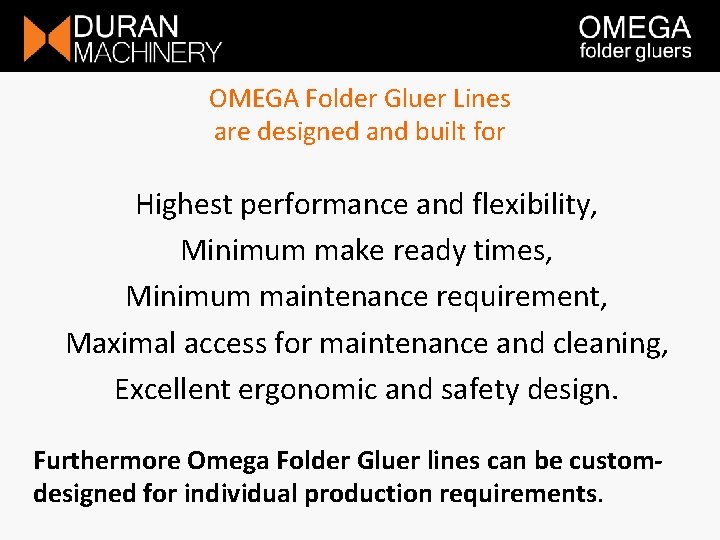 DURAN
MACHINERY

OMEGA
folder gluers

OMEGA Folder Gluer Lines
are designed and built for

Highest performance and flexibility,
Minimum make ready times,
Minimum maintenance requirement,
Maximal access for maintenance and cleaning,
Excellent ergonomic and safety design.

Furthermore Omega Folder Gluer lines can be custom-designed for individual production requirements.